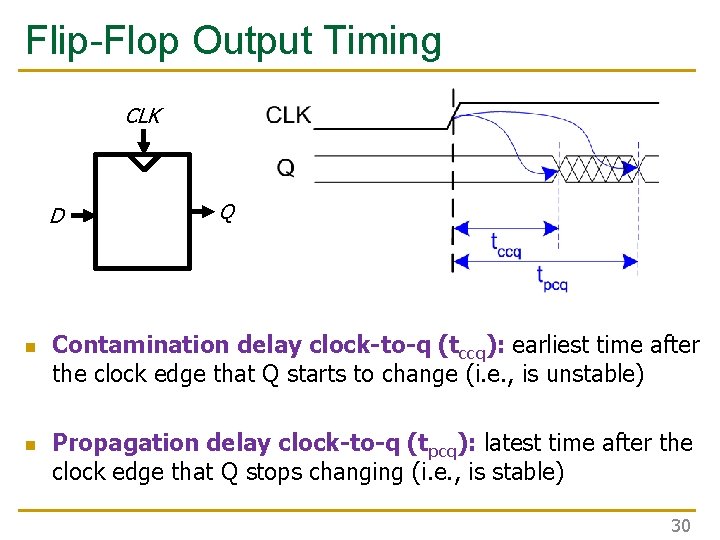 Flip-Flop Output Timing

CLK

D

Q

CLK

Q

$t_{ccq}$

$t_{pcq}$

Contamination delay clock-to-q ($t_{ccq}$): earliest time after the clock edge that Q starts to change (i.e., is unstable)

Propagation delay clock-to-q ($t_{pcq}$): latest time after the clock edge that Q stops changing (i.e., is stable)

30